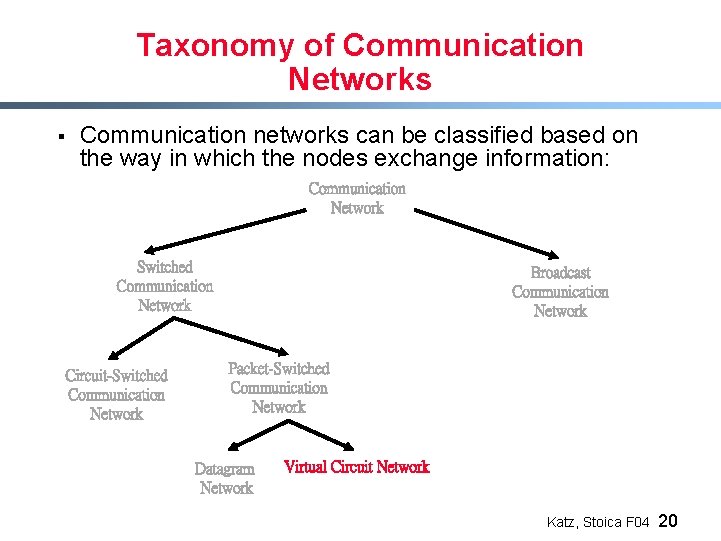 Taxonomy of Communication Networks

▪ Communication networks can be classified based on the way in which the nodes exchange information:

Communication Network

Switched Communication Network

Broadcast Communication Network

Circuit-Switched Communication Network

Packet-Switched Communication Network

Datagram Network

Virtual Circuit Network

Katz, Stoica F04 20